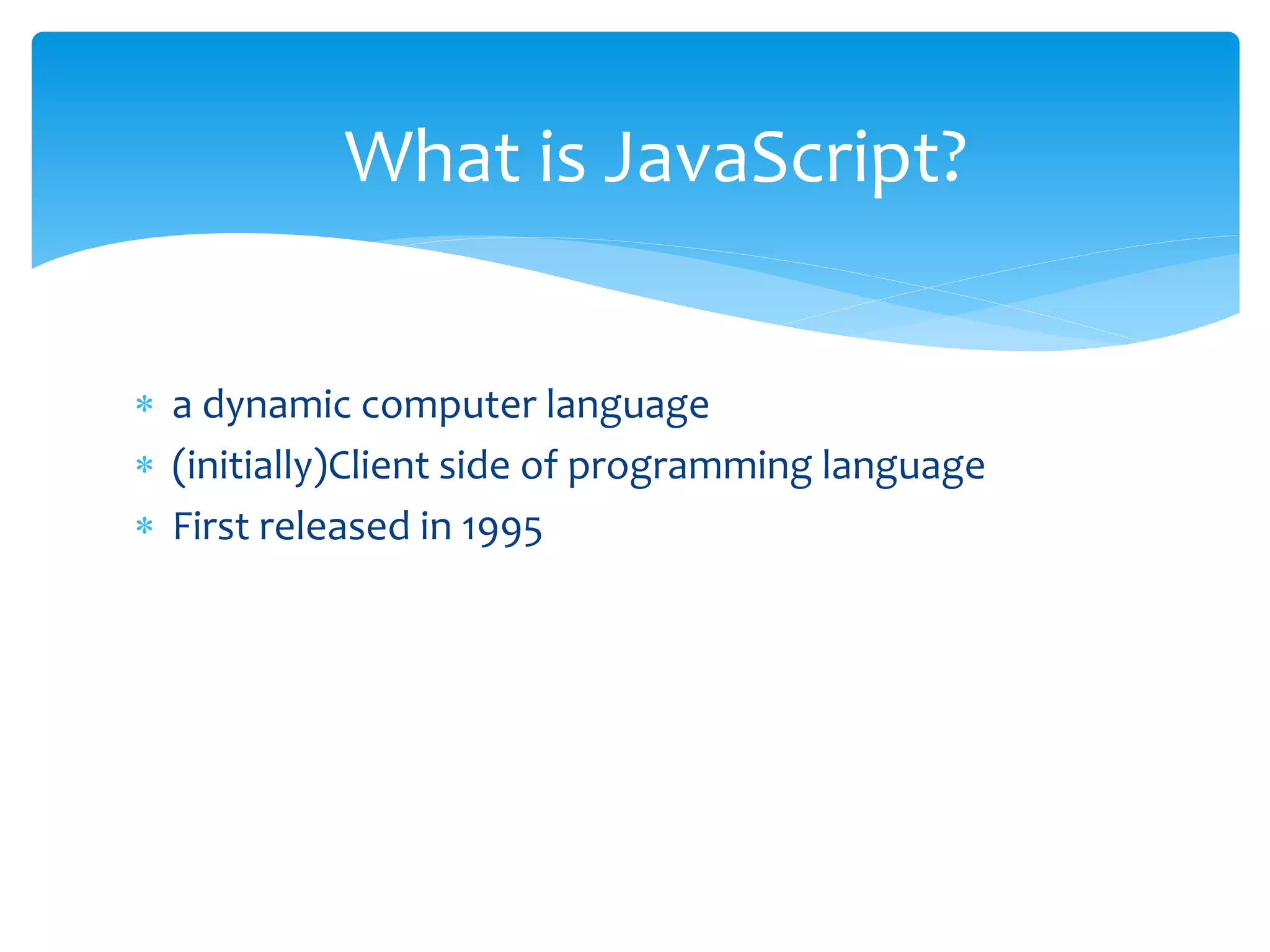 What is JavaScript?

* a dynamic computer language
* (initially)Client side of programming language
* First released in 1995